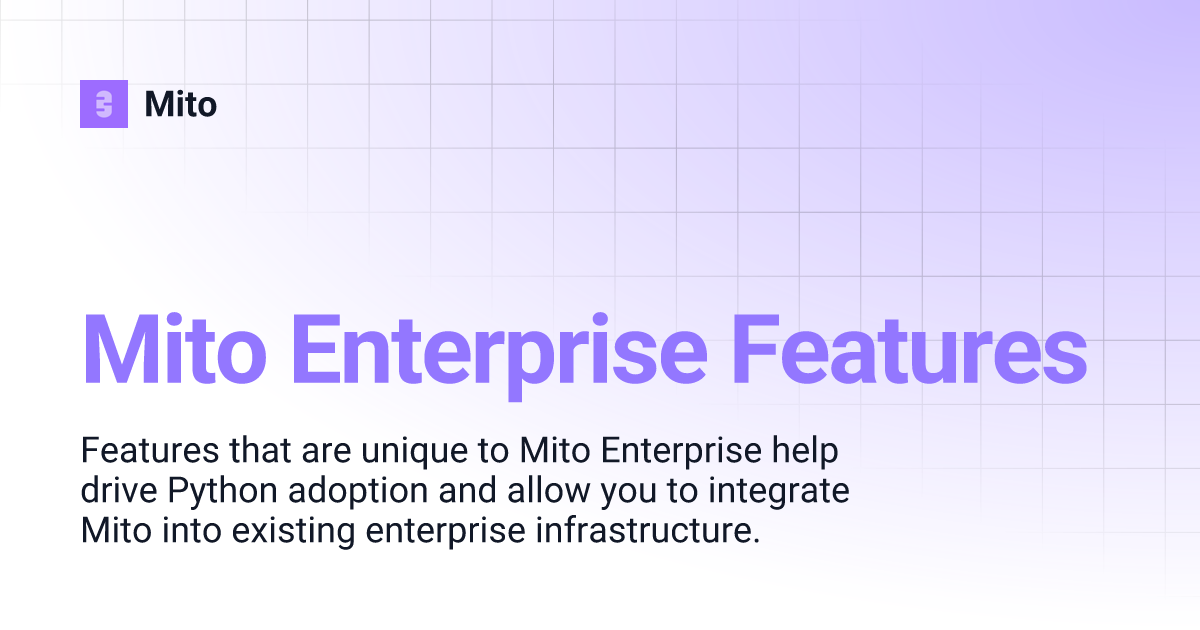 Mito

Mito Enterprise Features

Features that are unique to Mito Enterprise help drive Python adoption and allow you to integrate Mito into existing enterprise infrastructure.